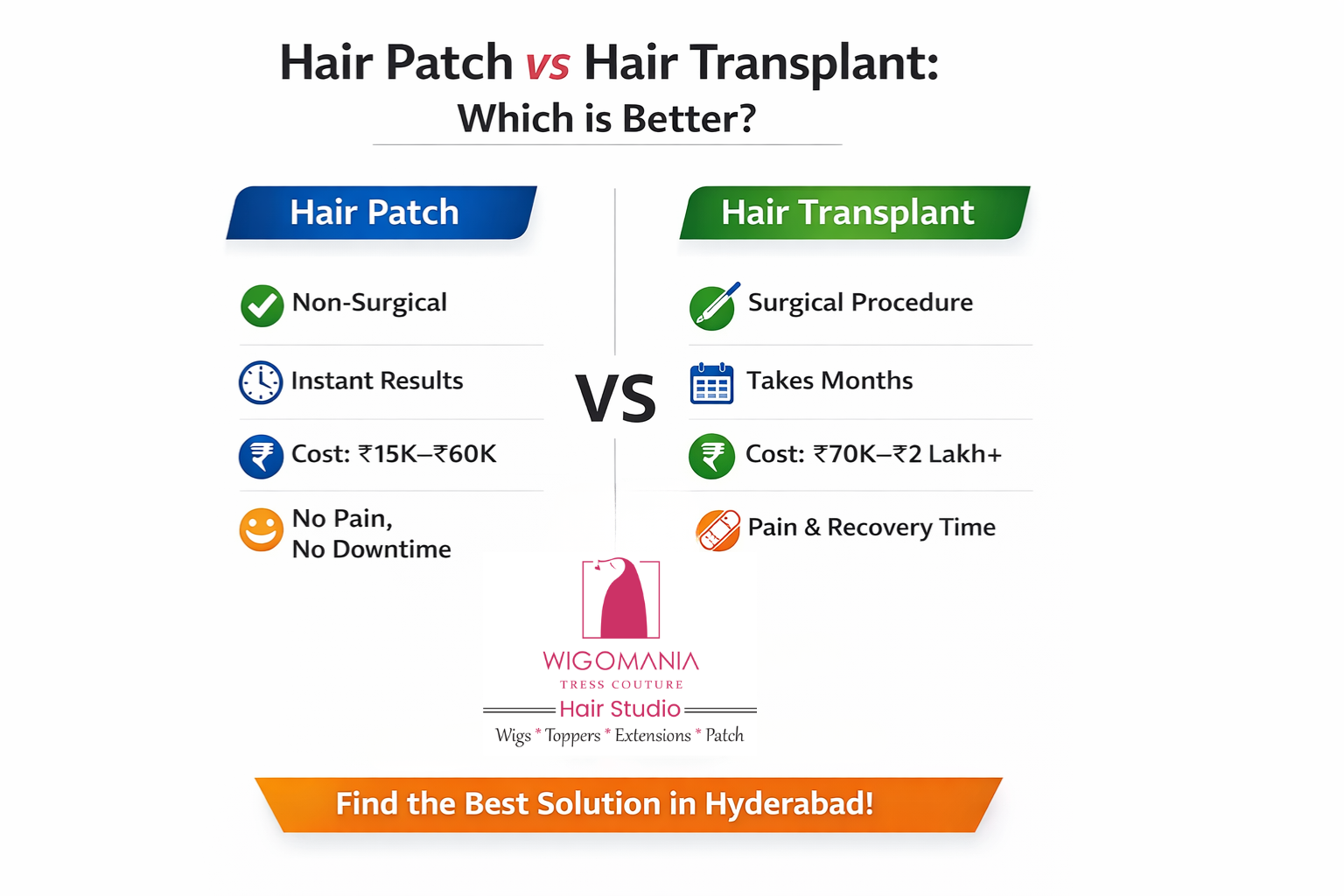 Hair Patch vs Hair Transplant:
Which is Better?

Hair Patch

Non-Surgical

Instant Results

Cost: ₹15K–₹60K

No Pain,
No Downtime

VS

Hair Transplant

Surgical Procedure

Takes Months

Cost: ₹70K–₹2 Lakh+

Pain & Recovery Time

WIGOMANIA
TRESS COUTURE
Hair Studio
Wigs * Toppers * Extensions * Patch

Find the Best Solution in Hyderabad!